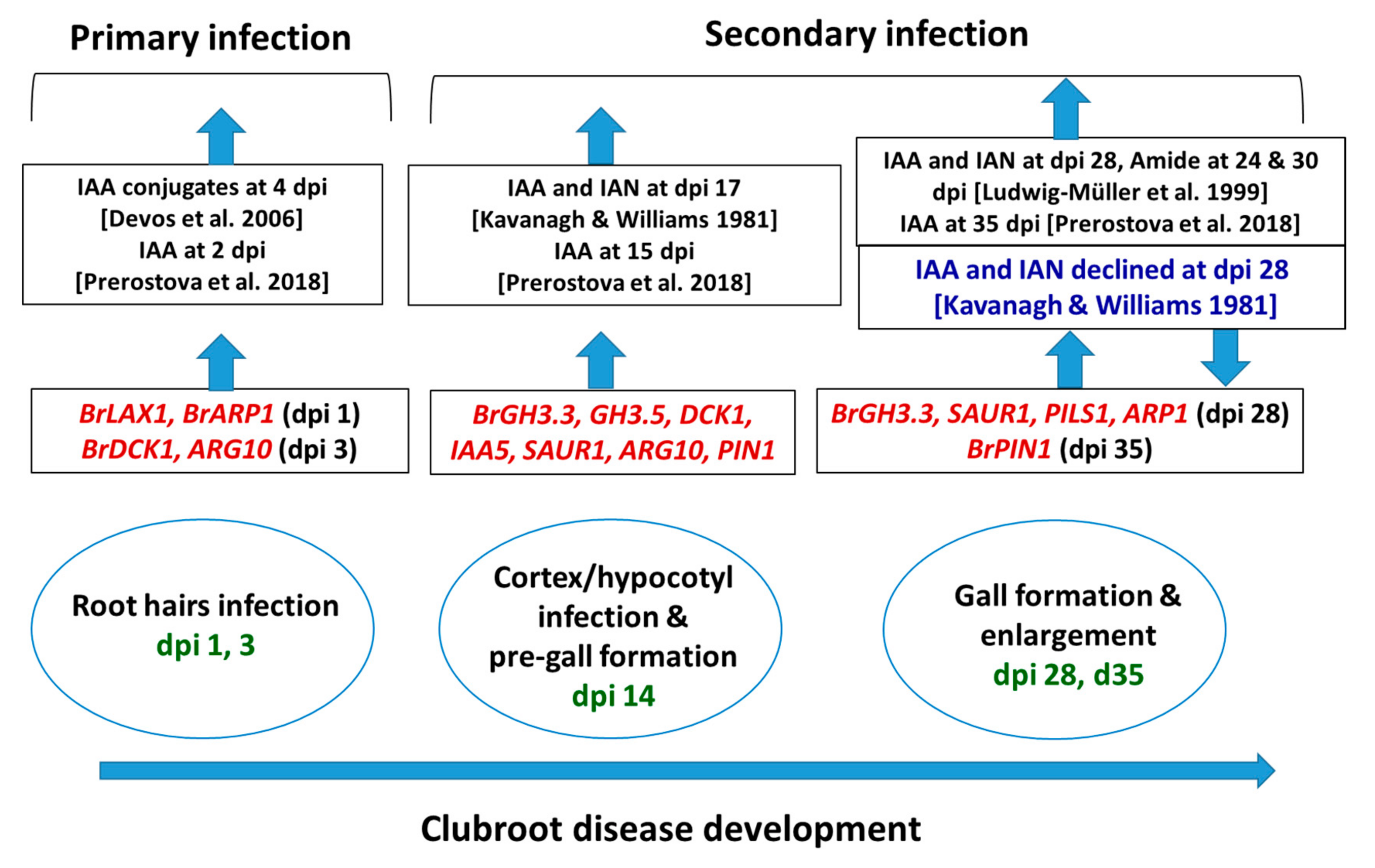 Primary infection

Secondary infection

IAA conjugates at 4 dpi [Devos et al. 2006] IAA at 2 dpi [Prerostova et al. 2018]

IAA and IAN at dpi 17 [Kavanagh & Williams 1981] IAA at 15 dpi [Prerostova et al. 2018]

IAA and IAN at dpi 28, Amide at 24 & 30 dpi [Ludwig-Müller et al. 1999] IAA at 35 dpi [Prerostova et al. 2018]

IAA and IAN declined at dpi 28 [Kavanagh & Williams 1981]

BrLAX1, BrARP1 (dpi 1) BrDCK1, ARG10 (dpi 3)

BrGH3.3, GH3.5, DCK1, IAA5, SAUR1, ARG10, PIN1

BrGH3.3, SAUR1, PILS1, ARP1 (dpi 28) BrPIN1 (dpi 35)

Root hairs infection dpi 1, 3

Cortex/hypocotyl infection & pre-gall formation dpi 14

Gall formation & enlargement dpi 28, d35

Clubroot disease development